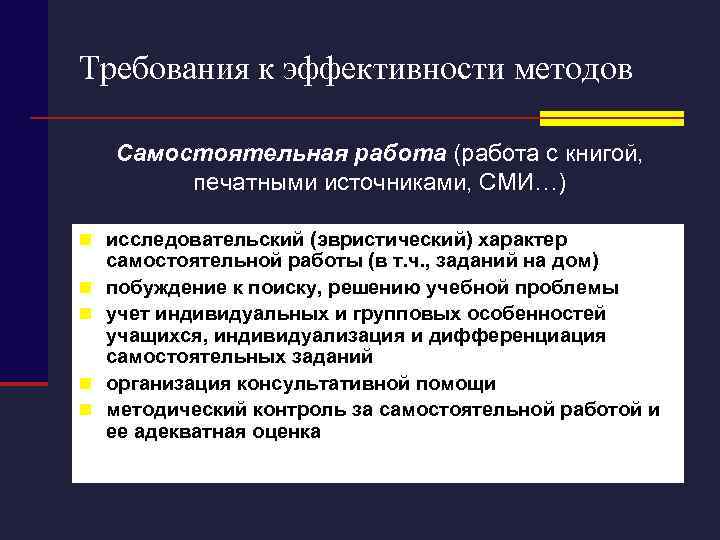 Требования к эффективности методов

Самостоятельная работа (работа с книгой, печатными источниками, СМИ…)

- исследовательский (эвристический) характер самостоятельной работы (в т.ч., заданий на дом)
- побуждение к поиску, решению учебной проблемы
- учет индивидуальных и групповых особенностей учащихся, индивидуализация и дифференциация самостоятельных заданий
- организация консультативной помощи
- методический контроль за самостоятельной работой и ее адекватная оценка